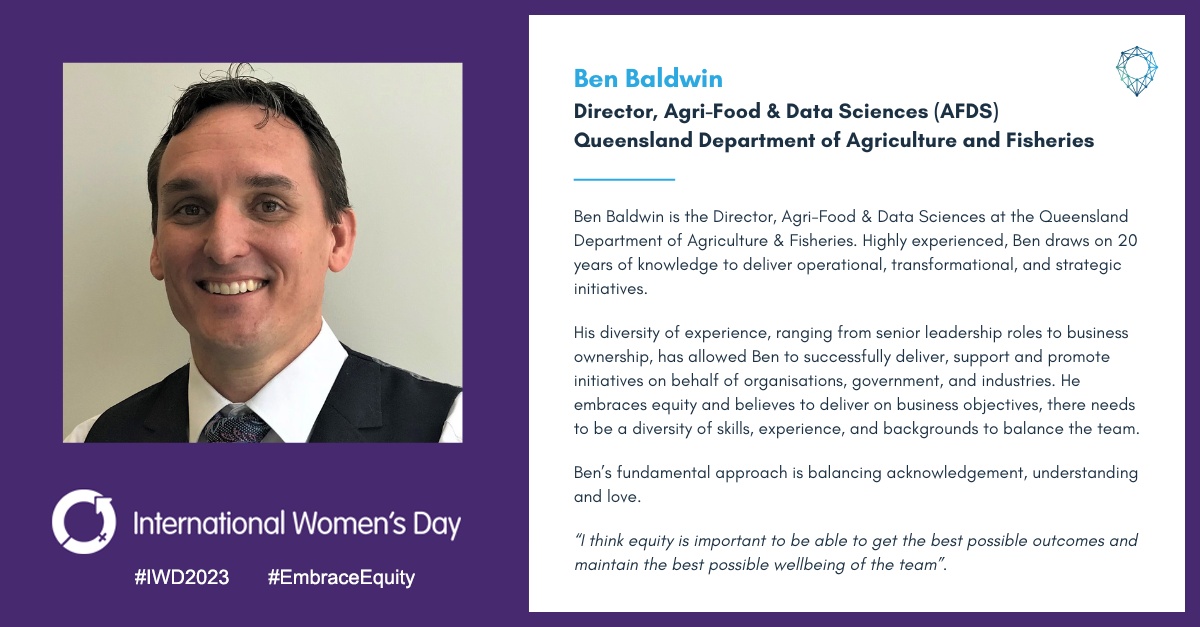 International Women's Day

#IWD2023 #EmbraceEquity

Ben Baldwin

Director, Agri-Food & Data Sciences (AFDS)
Queensland Department of Agriculture and Fisheries

Ben Baldwin is the Director, Agri-Food & Data Sciences at the Queensland Department of Agriculture & Fisheries. Highly experienced, Ben draws on 20 years of knowledge to deliver operational, transformational, and strategic initiatives.

His diversity of experience, ranging from senior leadership roles to business ownership, has allowed Ben to successfully deliver, support and promote initiatives on behalf of organisations, government, and industries. He embraces equity and believes to deliver on business objectives, there needs to be a diversity of skills, experience, and backgrounds to balance the team.

Ben's fundamental approach is balancing acknowledgement, understanding and love.

"I think equity is important to be able to get the best possible outcomes and maintain the best possible wellbeing of the team".